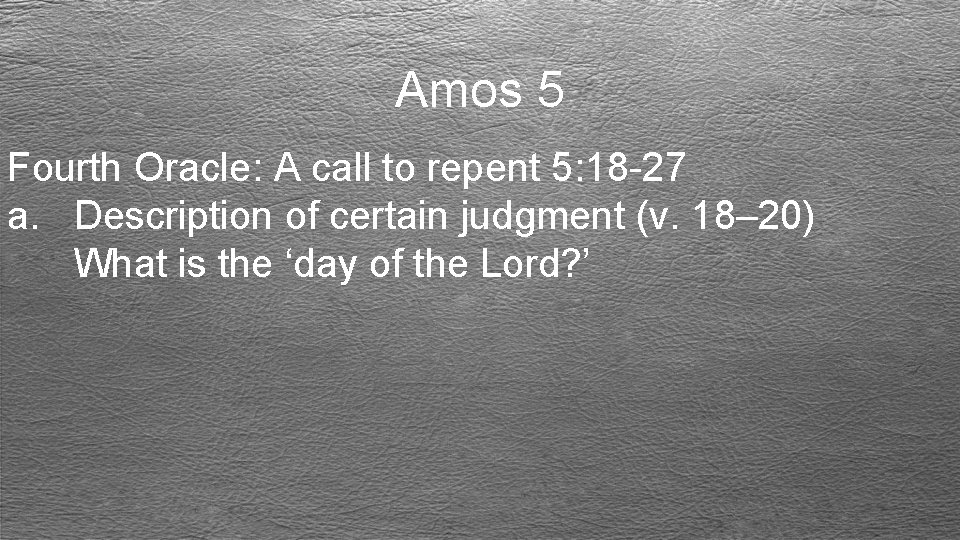 Amos 5

Fourth Oracle: A call to repent 5:18-27
a. Description of certain judgment (v. 18–20)
What is the ‘day of the Lord?’